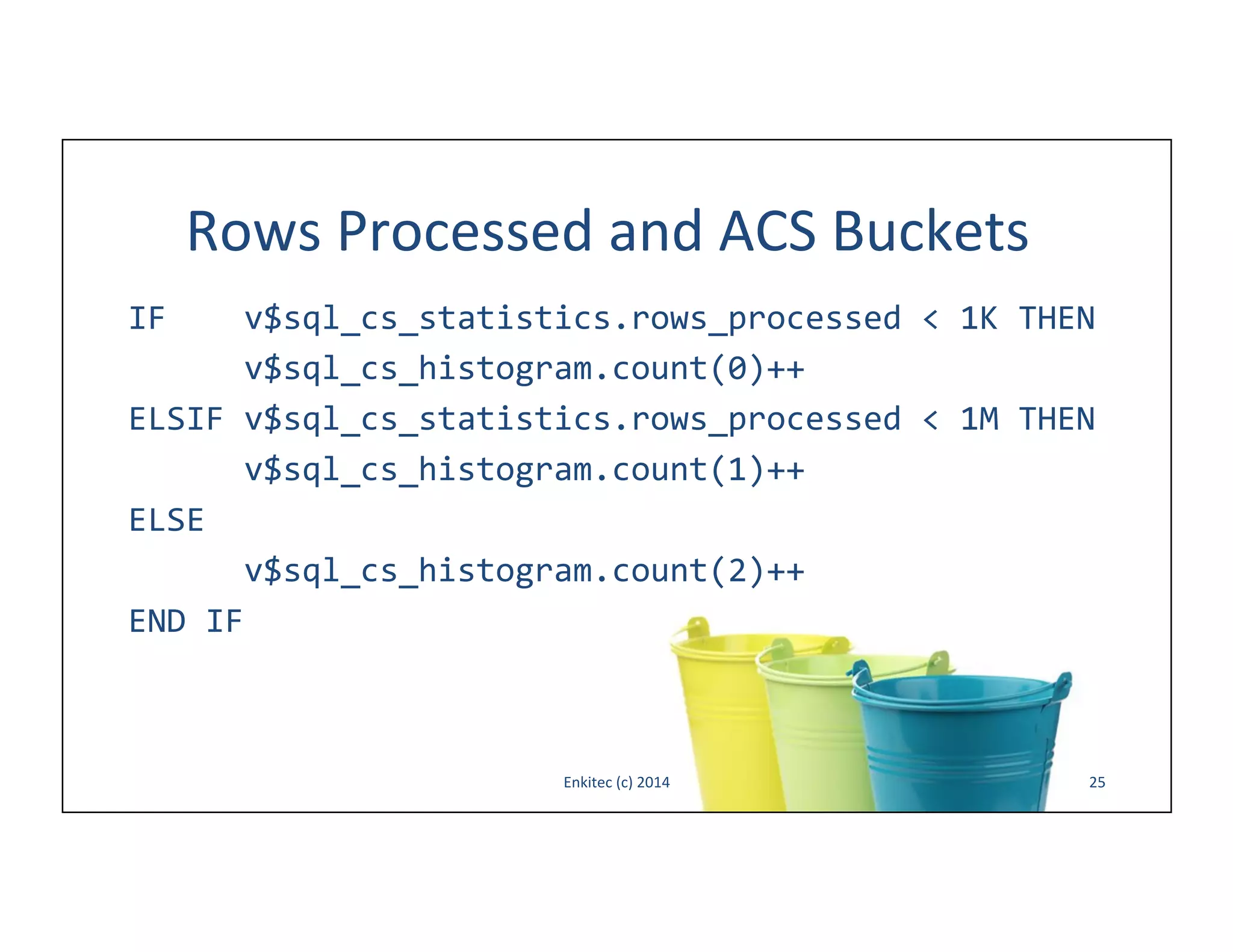 Rows Processed and ACS Buckets

IF    v$sql_cs_statistics.rows_processed < 1K THEN
      v$sql_cs_histogram.count(0)++
ELSIF v$sql_cs_statistics.rows_processed < 1M THEN
      v$sql_cs_histogram.count(1)++
ELSE
      v$sql_cs_histogram.count(2)++
END IF

Enkitec (c) 2014

25